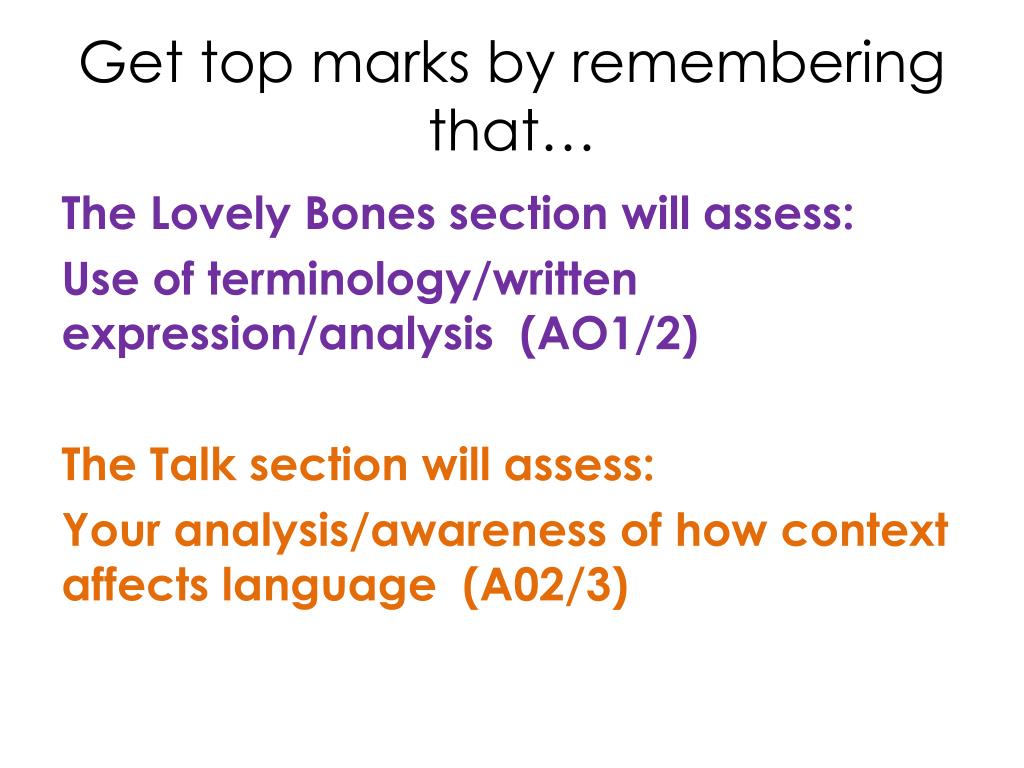 Get top marks by remembering that…

The Lovely Bones section will assess:

Use of terminology/written expression/analysis (AO1/2)

The Talk section will assess:

Your analysis/awareness of how context affects language (A02/3)